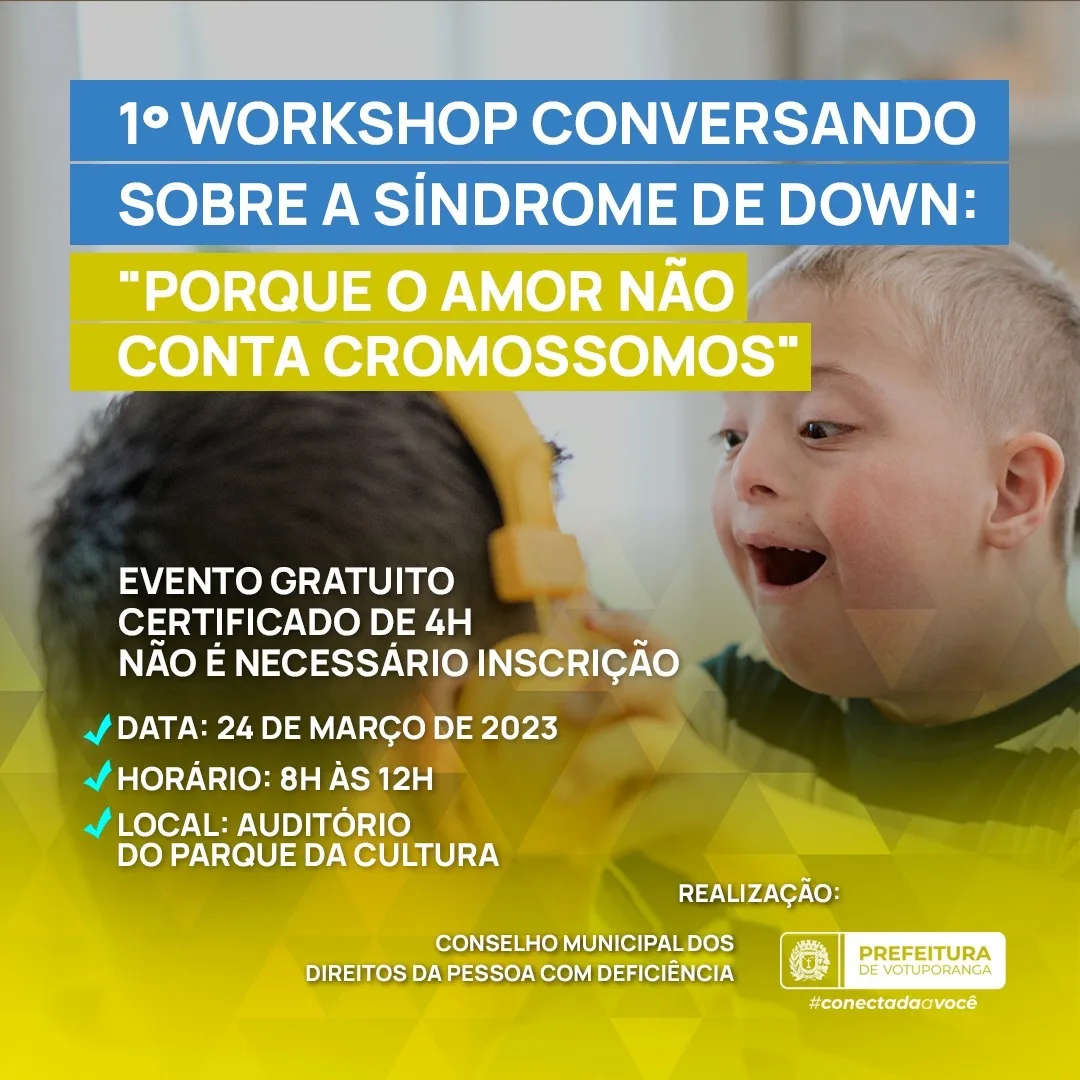 1º WORKSHOP CONVERSANDO SOBRE A SÍNDROME DE DOWN:

"PORQUE O AMOR NÃO CONTA CROMOSSOMOS"

EVENTO GRATUITO
CERTIFICADO DE 4H
NÃO É NECESSÁRIO INSCRIÇÃO

DATA: 24 DE MARÇO DE 2023

HORÁRIO: 8H ÀS 12H

LOCAL: AUDITÓRIO DO PARQUE DA CULTURA

REALIZAÇÃO:

CONSELHO MUNICIPAL DOS DIREITOS DA PESSOA COM DEFICIÊNCIA

PREFEITURA DE VOTUPORANGA

#conectadaavocê